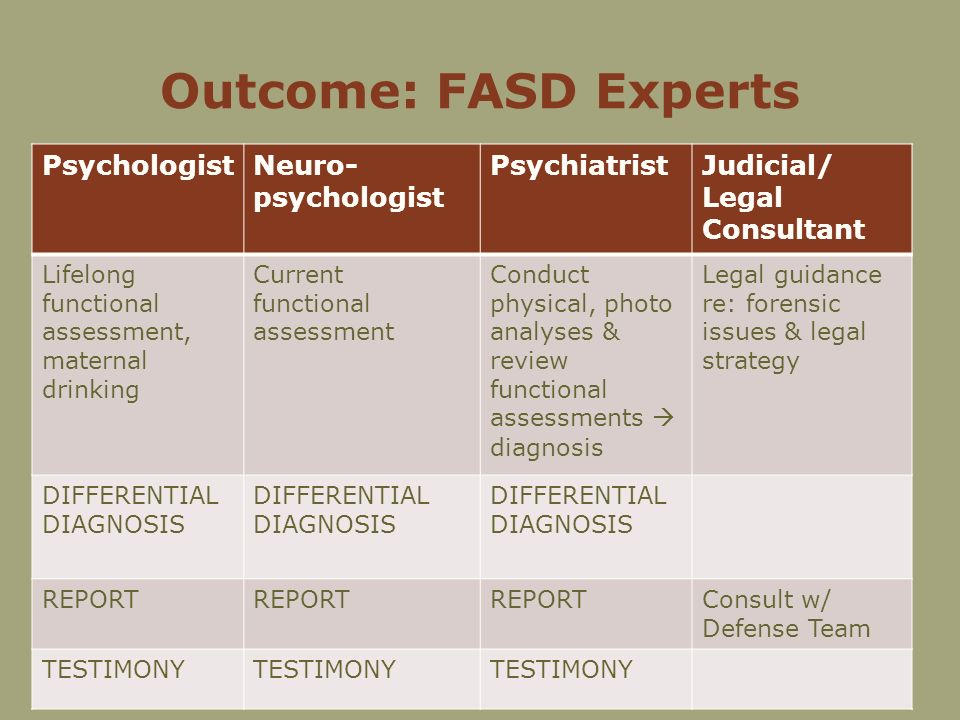 Outcome: FASD Experts

| Psychologist | Neuro-psychologist | Psychiatrist | Judicial/ Legal Consultant |
|---|---|---|---|
| Lifelong functional assessment, maternal drinking | Current functional assessment | Conduct physical, photo analyses & review functional assessments → diagnosis | Legal guidance re: forensic issues & legal strategy |
| DIFFERENTIAL DIAGNOSIS | DIFFERENTIAL DIAGNOSIS | DIFFERENTIAL DIAGNOSIS | |
| REPORT | REPORT | REPORT | Consult w/ Defense Team |
| TESTIMONY | TESTIMONY | TESTIMONY | |